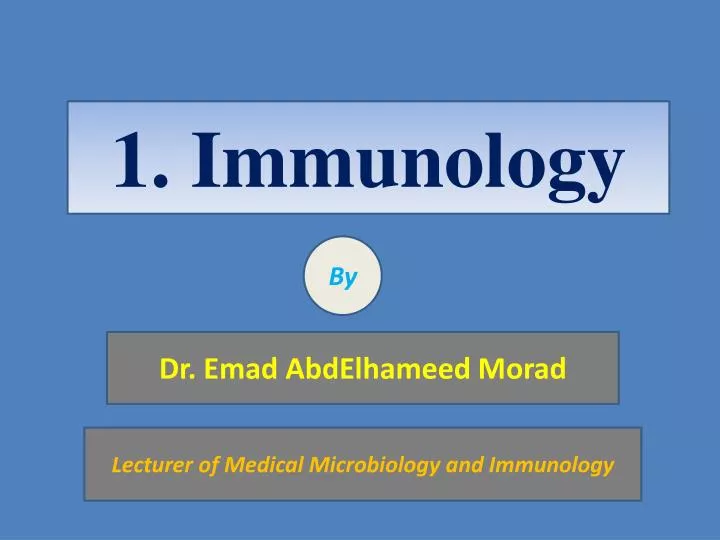 1. Immunology

By

Dr. Emad AbdElhameed Morad

Lecturer of Medical Microbiology and Immunology